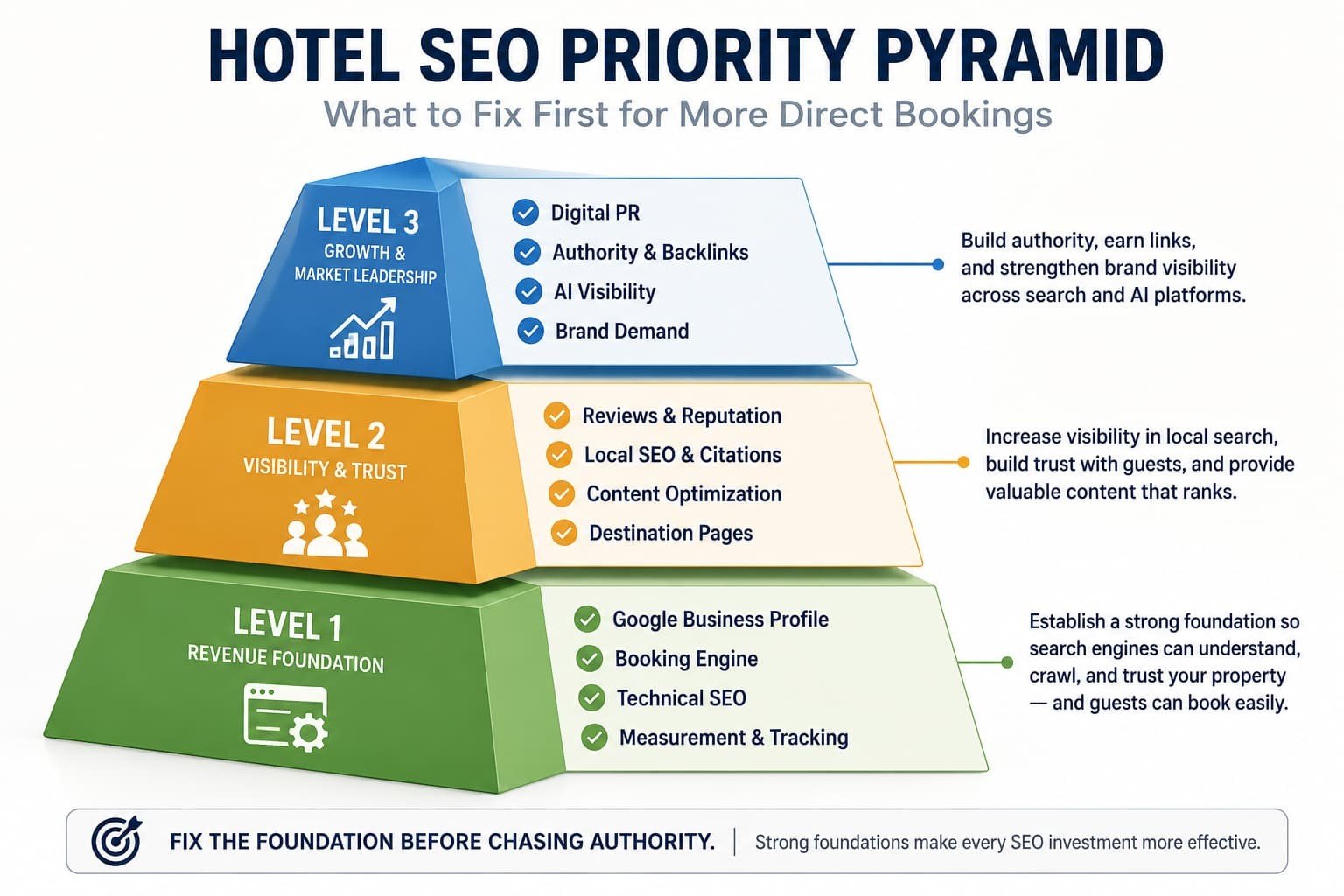 HOTEL SEO PRIORITY PYRAMID

What to Fix First for More Direct Bookings

LEVEL 3
GROWTH & MARKET LEADERSHIP

Digital PR
Authority & Backlinks
AI Visibility
Brand Demand

Build authority, earn links, and strengthen brand visibility across search and AI platforms.

LEVEL 2
VISIBILITY & TRUST

Reviews & Reputation
Local SEO & Citations
Content Optimization
Destination Pages

Increase visibility in local search, build trust with guests, and provide valuable content that ranks.

LEVEL 1
REVENUE FOUNDATION

Google Business Profile
Booking Engine
Technical SEO
Measurement & Tracking

Establish a strong foundation so search engines can understand, crawl, and trust your property — and guests can book easily.

FIX THE FOUNDATION BEFORE CHASING AUTHORITY. | Strong foundations make every SEO investment more effective.